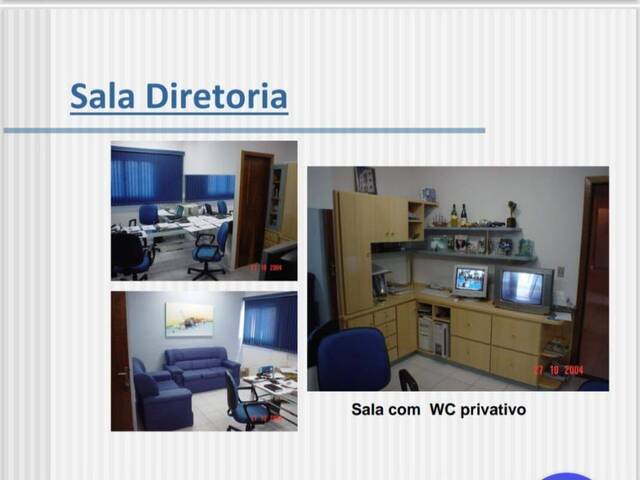 Sala Diretoria

27 10 2004

27 10 2004

Sala com WC privativo